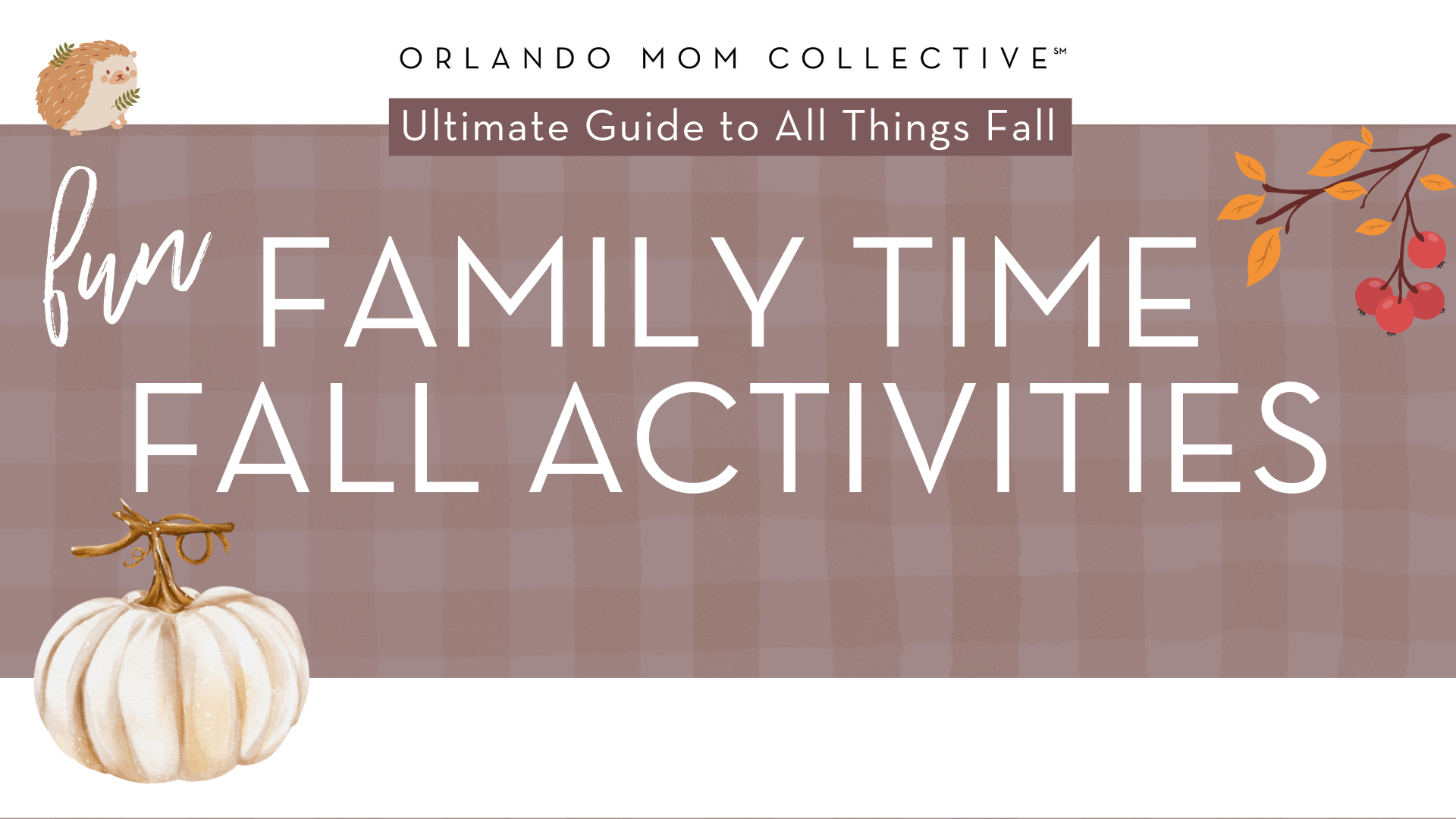 ORLANDO MOM COLLECTIVE℠

Ultimate Guide to All Things Fall

fun FAMILY TIME FALL ACTIVITIES